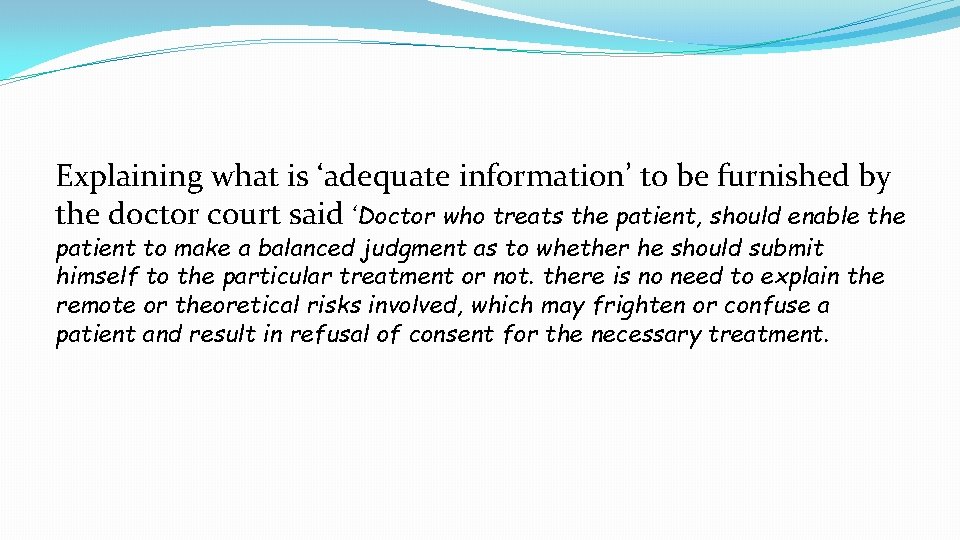 Explaining what is ‘adequate information’ to be furnished by the doctor court said ‘Doctor who treats the patient, should enable the patient to make a balanced judgment as to whether he should submit himself to the particular treatment or not. there is no need to explain the remote or theoretical risks involved, which may frighten or confuse a patient and result in refusal of consent for the necessary treatment.